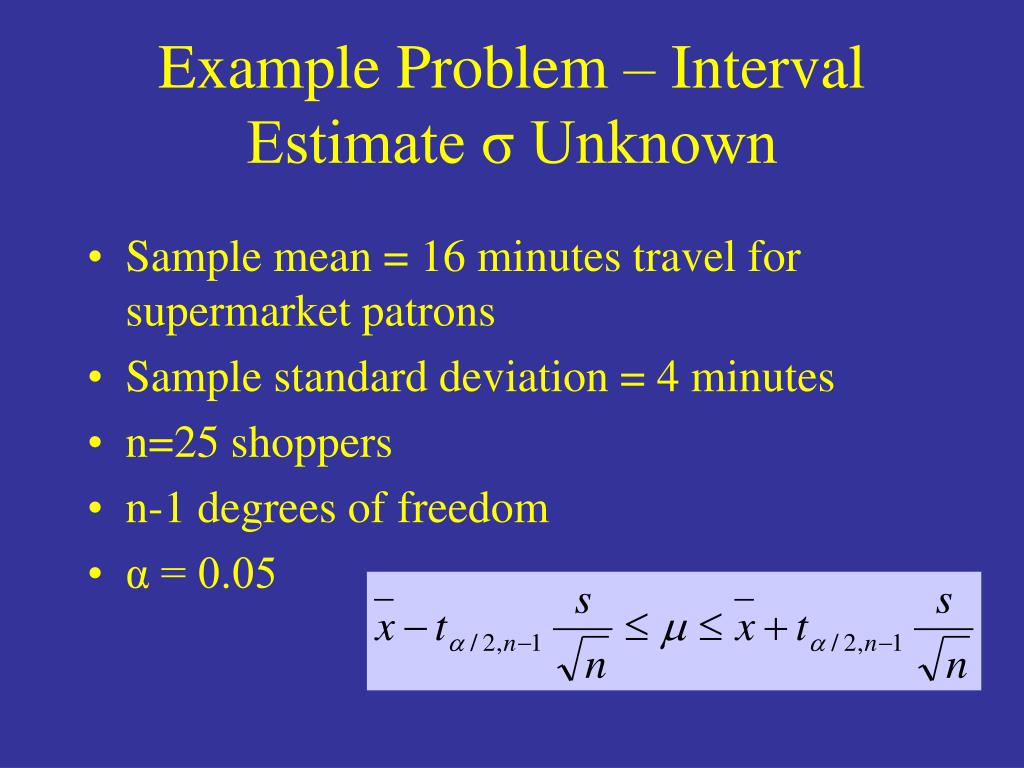 Example Problem – Interval Estimate σ Unknown

• Sample mean = 16 minutes travel for supermarket patrons
• Sample standard deviation = 4 minutes
• n=25 shoppers
• n-1 degrees of freedom
• α = 0.05

$\bar{x} - t_{\alpha/2,n-1}\frac{s}{\sqrt{n}} \leq \mu \leq \bar{x} + t_{\alpha/2,n-1}\frac{s}{\sqrt{n}}$